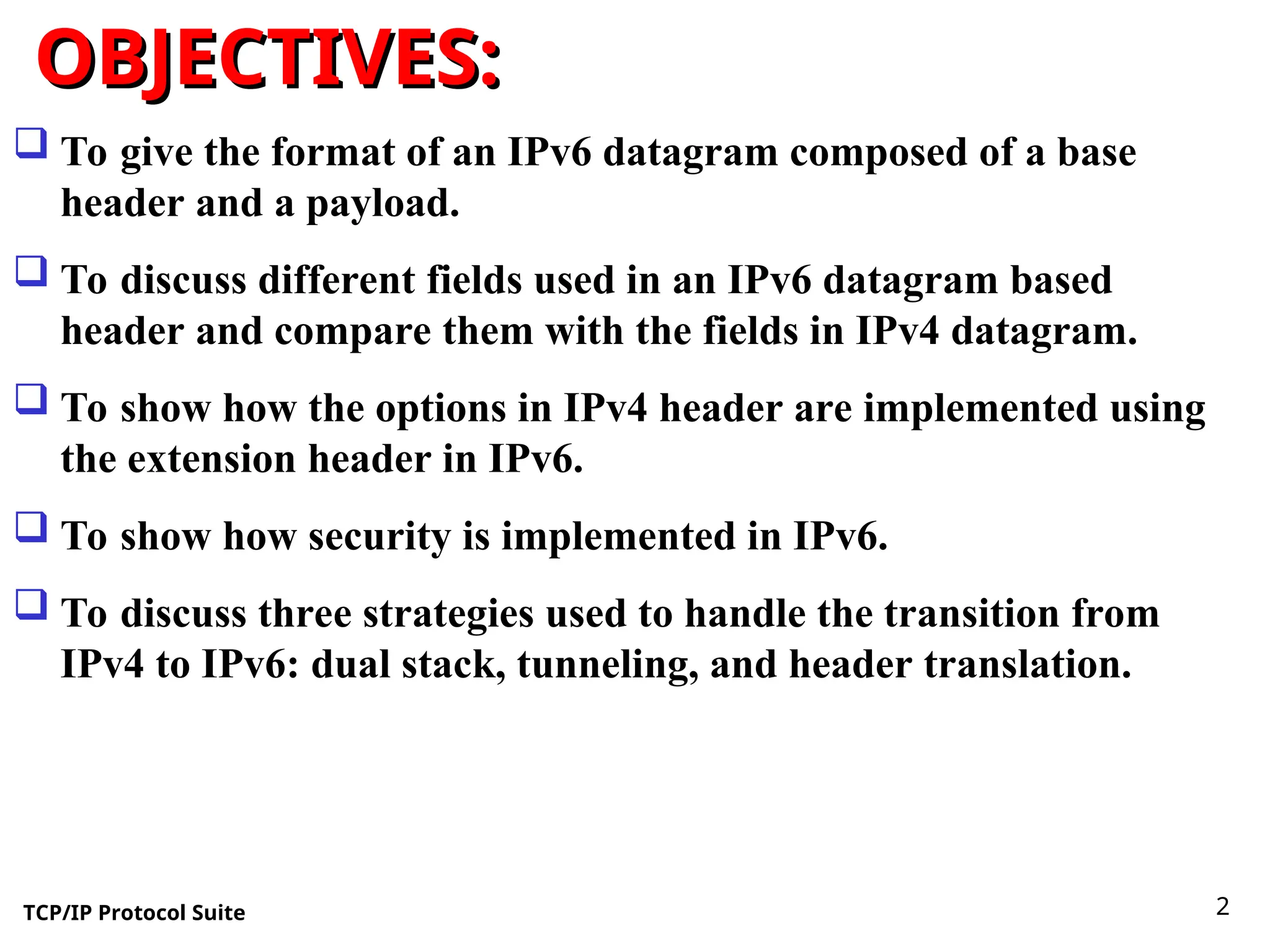 OBJECTIVES:

❑ To give the format of an IPv6 datagram composed of a base header and a payload.

❑ To discuss different fields used in an IPv6 datagram based header and compare them with the fields in IPv4 datagram.

❑ To show how the options in IPv4 header are implemented using the extension header in IPv6.

❑ To show how security is implemented in IPv6.

❑ To discuss three strategies used to handle the transition from IPv4 to IPv6: dual stack, tunneling, and header translation.

TCP/IP Protocol Suite

2